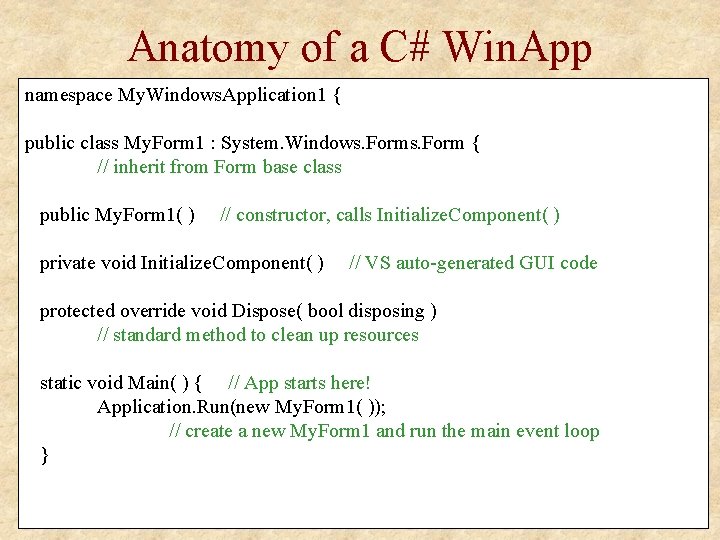 Anatomy of a C# WinApp

namespace MyWindowsApplication1 {

public class MyForm1 : System.Windows.Forms.Form {
// inherit from Form base class

public MyForm1( ) // constructor, calls InitializeComponent( )

private void InitializeComponent( ) // VS auto-generated GUI code

protected override void Dispose( bool disposing )
// standard method to clean up resources

static void Main( ) { // App starts here!
Application.Run(new MyForm1( ));
// create a new MyForm1 and run the main event loop
}